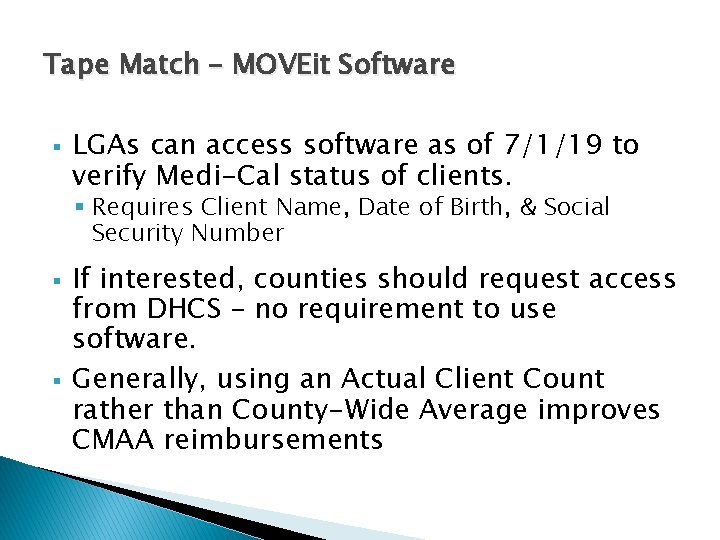 Tape Match – MOVEit Software

▪ LGAs can access software as of 7/1/19 to verify Medi-Cal status of clients.
▪ Requires Client Name, Date of Birth, & Social Security Number

▪ If interested, counties should request access from DHCS – no requirement to use software.

▪ Generally, using an Actual Client Count rather than County-Wide Average improves CMAA reimbursements